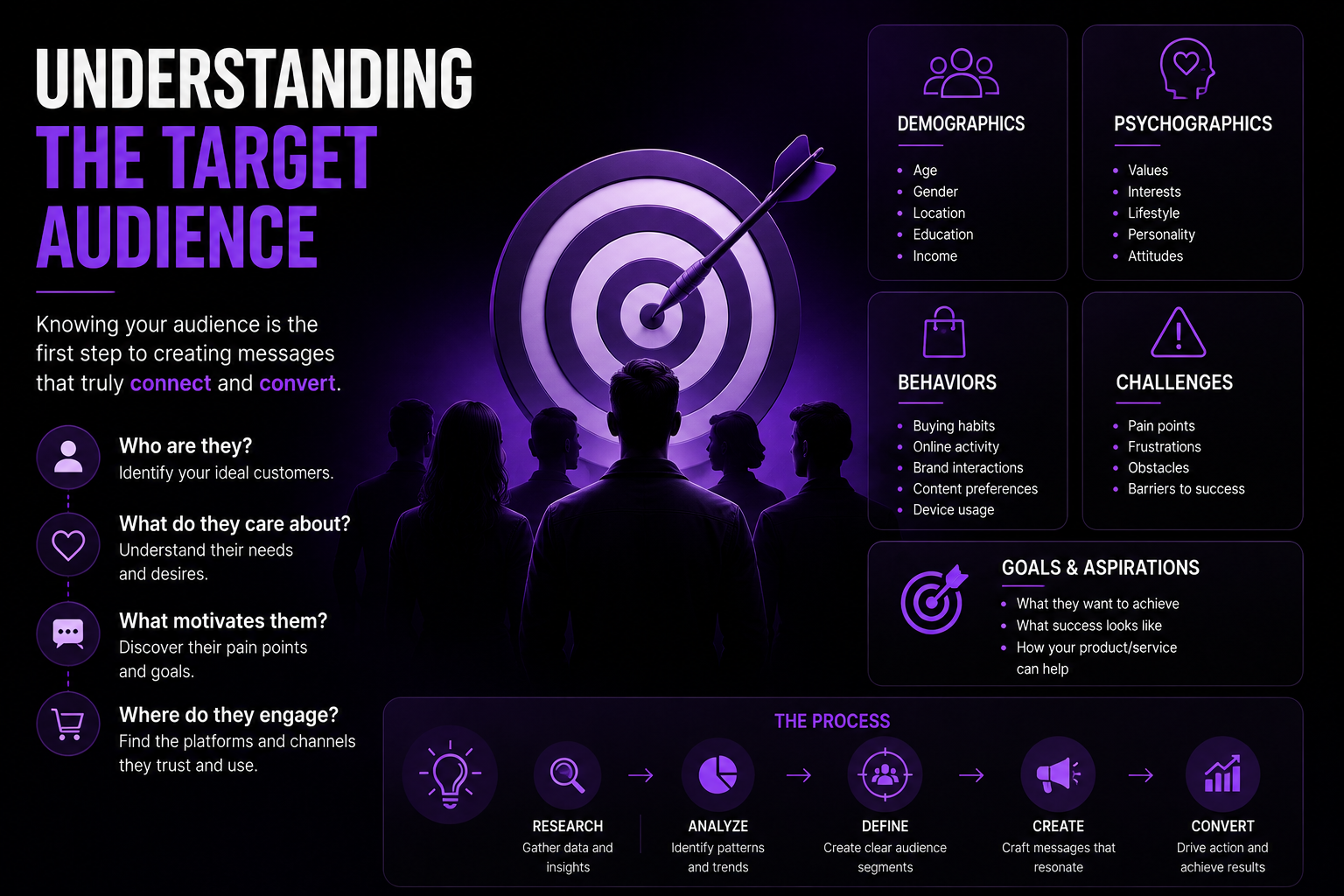 UNDERSTANDING
THE TARGET
AUDIENCE

Knowing your audience is the first step to creating messages that truly connect and convert.

Who are they?
Identify your ideal customers.

What do they care about?
Understand their needs and desires.

What motivates them?
Discover their pain points and goals.

Where do they engage?
Find the platforms and channels they trust and use.

DEMOGRAPHICS
- Age
- Gender
- Location
- Education
- Income

PSYCHOGRAPHICS
- Values
- Interests
- Lifestyle
- Personality
- Attitudes

BEHAVIORS
- Buying habits
- Online activity
- Brand interactions
- Content preferences
- Device usage

CHALLENGES
- Pain points
- Frustrations
- Obstacles
- Barriers to success

GOALS & ASPIRATIONS
- What they want to achieve
- What success looks like
- How your product/service can help

THE PROCESS

RESEARCH
Gather data and insights

ANALYZE
Identify patterns and trends

DEFINE
Create clear audience segments

CREATE
Craft messages that resonate

CONVERT
Drive action and achieve results